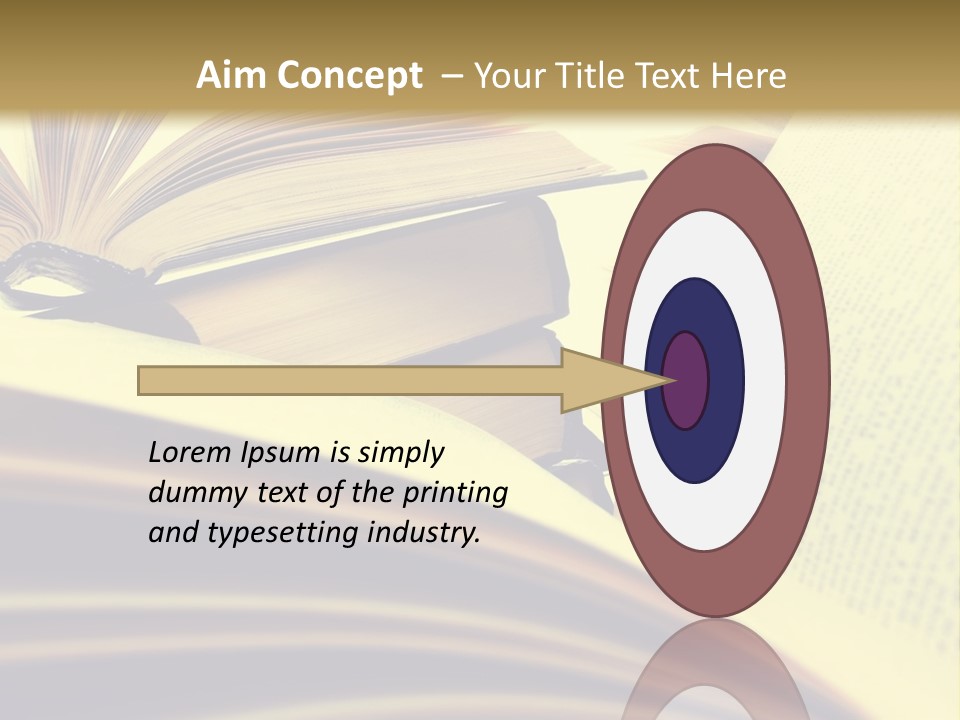 Aim Concept – Your Title Text Here

Lorem Ipsum is simply dummy text of the printing and typesetting industry.